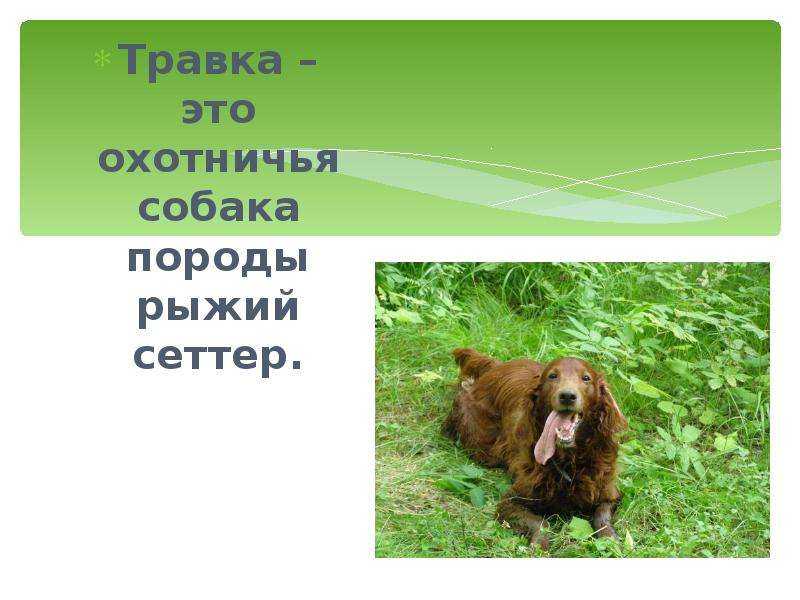 Травка – это охотничья собака породы рыжий сеттер.